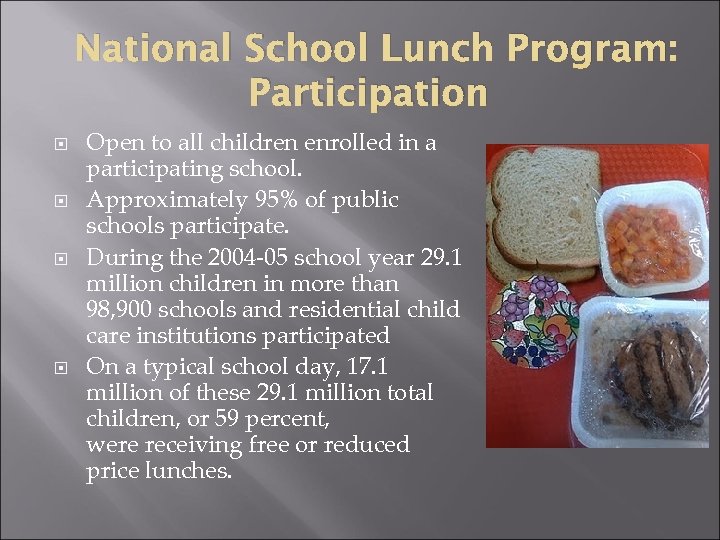 National School Lunch Program: Participation

Open to all children enrolled in a participating school.

Approximately 95% of public schools participate.

During the 2004-05 school year 29.1 million children in more than 98,900 schools and residential child care institutions participated

On a typical school day, 17.1 million of these 29.1 million total children, or 59 percent, were receiving free or reduced price lunches.